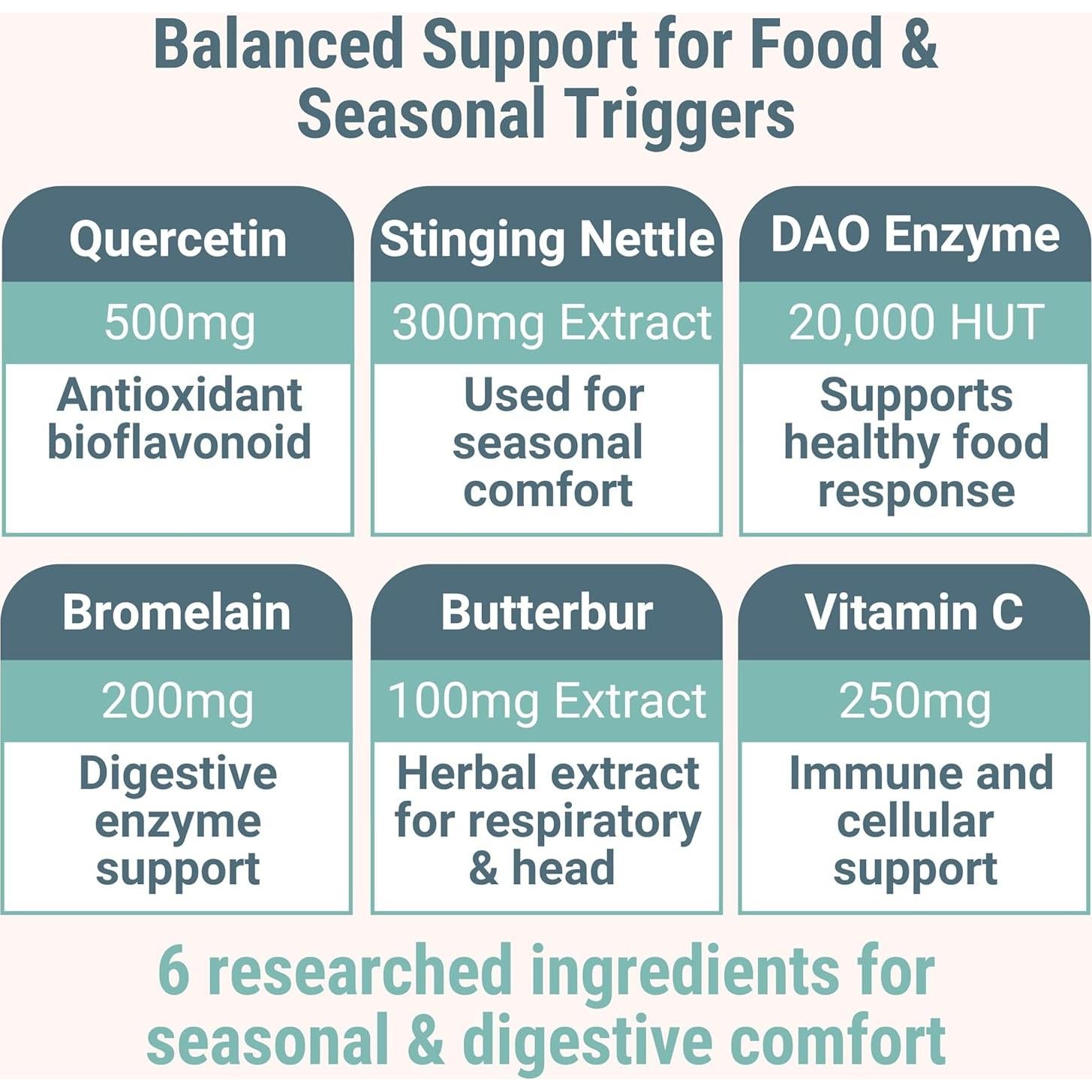 Balanced Support for Food & Seasonal Triggers

Quercetin
500mg
Antioxidant bioflavonoid

Stinging Nettle
300mg Extract
Used for seasonal comfort

DAO Enzyme
20,000 HUT
Supports healthy food response

Bromelain
200mg
Digestive enzyme support

Butterbur
100mg Extract
Herbal extract for respiratory & head

Vitamin C
250mg
Immune and cellular support

6 researched ingredients for seasonal & digestive comfort